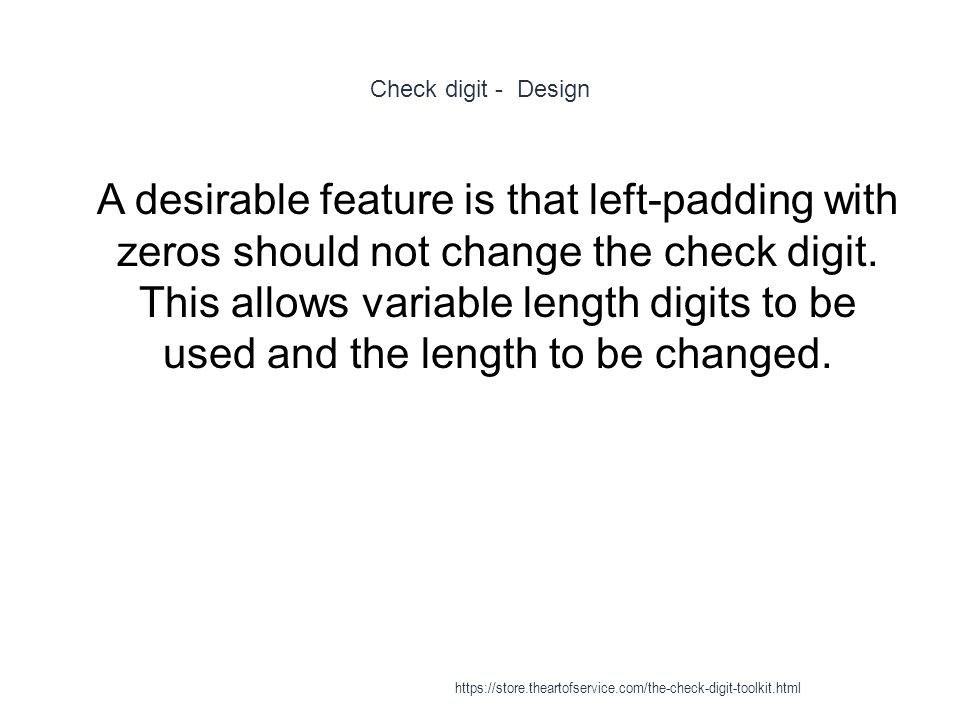 Check digit - Design

A desirable feature is that left-padding with zeros should not change the check digit. This allows variable length digits to be used and the length to be changed.

https://store.theartofservice.com/the-check-digit-toolkit.html